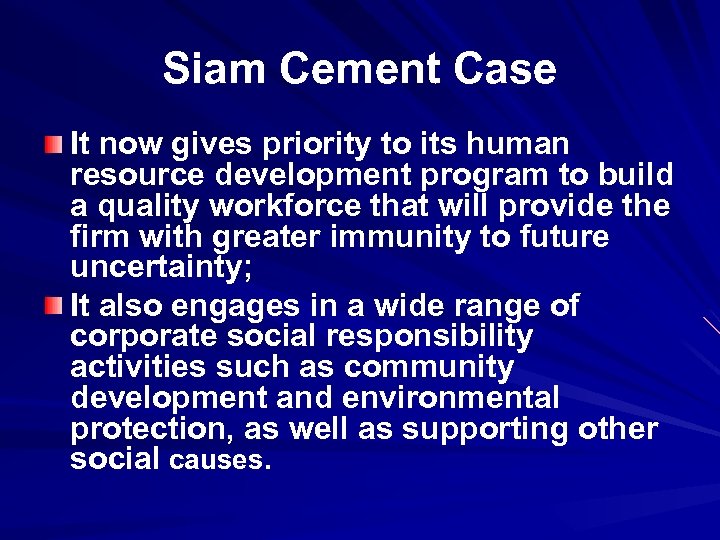 Siam Cement Case

It now gives priority to its human resource development program to build a quality workforce that will provide the firm with greater immunity to future uncertainty;

It also engages in a wide range of corporate social responsibility activities such as community development and environmental protection, as well as supporting other social causes.